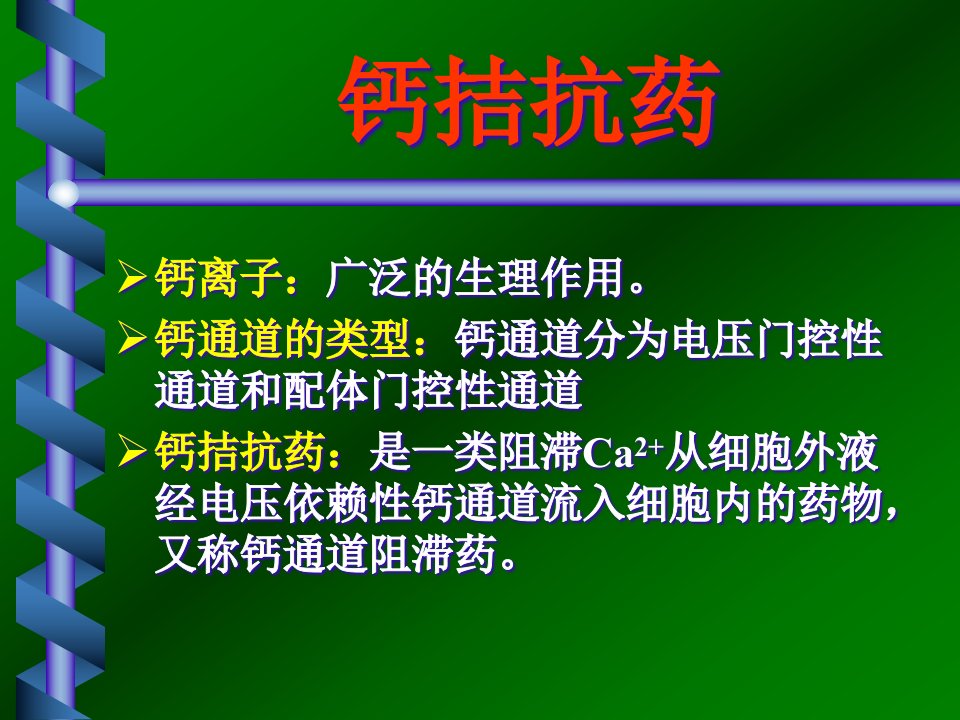 钙拮抗药

➢钙离子：广泛的生理作用。

➢钙通道的类型：钙通道分为电压门控性通道和配体门控性通道

➢钙拮抗药：是一类阻滞$Ca^{2+}$从细胞外液经电压依赖性钙通道流入细胞内的药物，又称钙通道阻滞药。